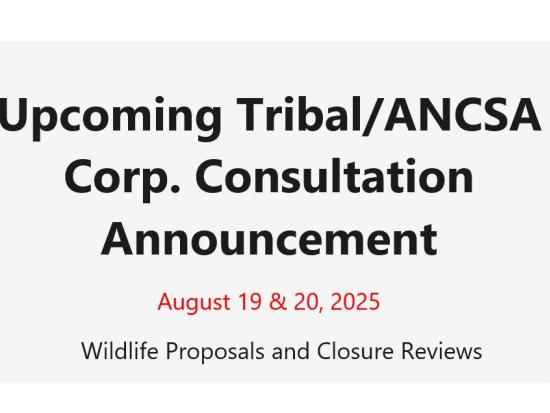 Upcoming Tribal/ANCSA Corp. Consultation Announcement

August 19 & 20, 2025

Wildlife Proposals and Closure Reviews